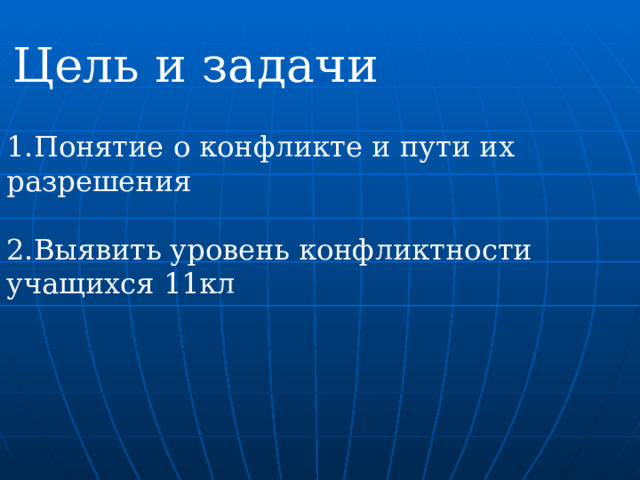 Цель и задачи

1.Понятие о конфликте и пути их разрешения

2.Выявить уровень конфликтности учащихся 11кл